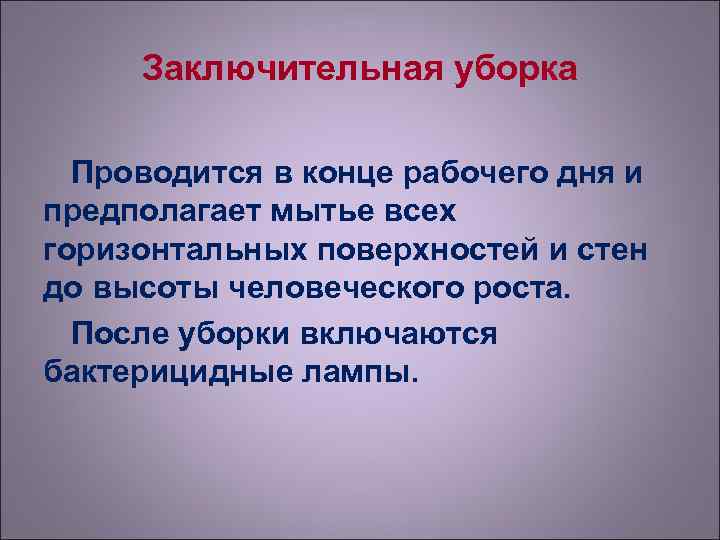 Заключительная уборка

Проводится в конце рабочего дня и предполагает мытье всех горизонтальных поверхностей и стен до высоты человеческого роста.

После уборки включаются бактерицидные лампы.